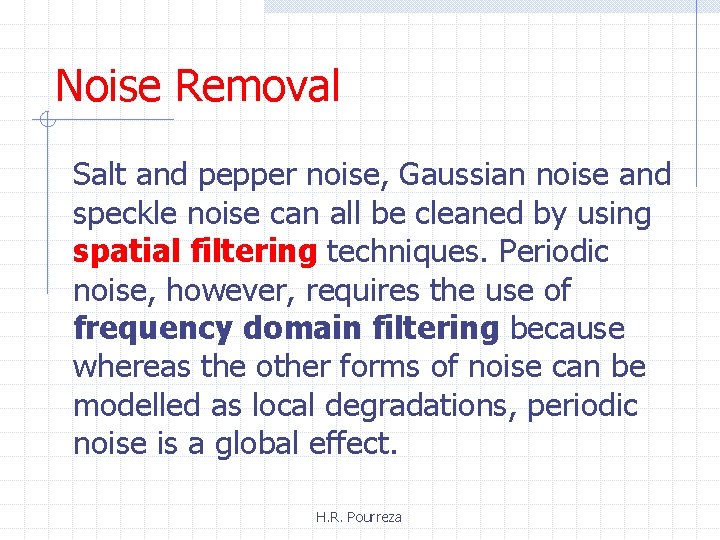 Noise Removal

Salt and pepper noise, Gaussian noise and speckle noise can all be cleaned by using spatial filtering techniques. Periodic noise, however, requires the use of frequency domain filtering because whereas the other forms of noise can be modelled as local degradations, periodic noise is a global effect.

H.R. Pourreza